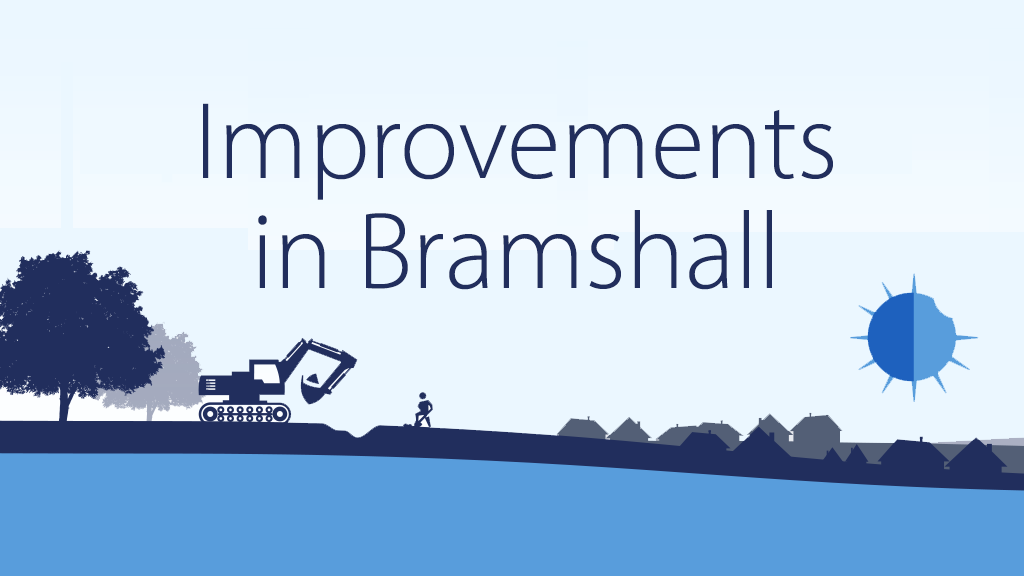 Improvements in Bramshall